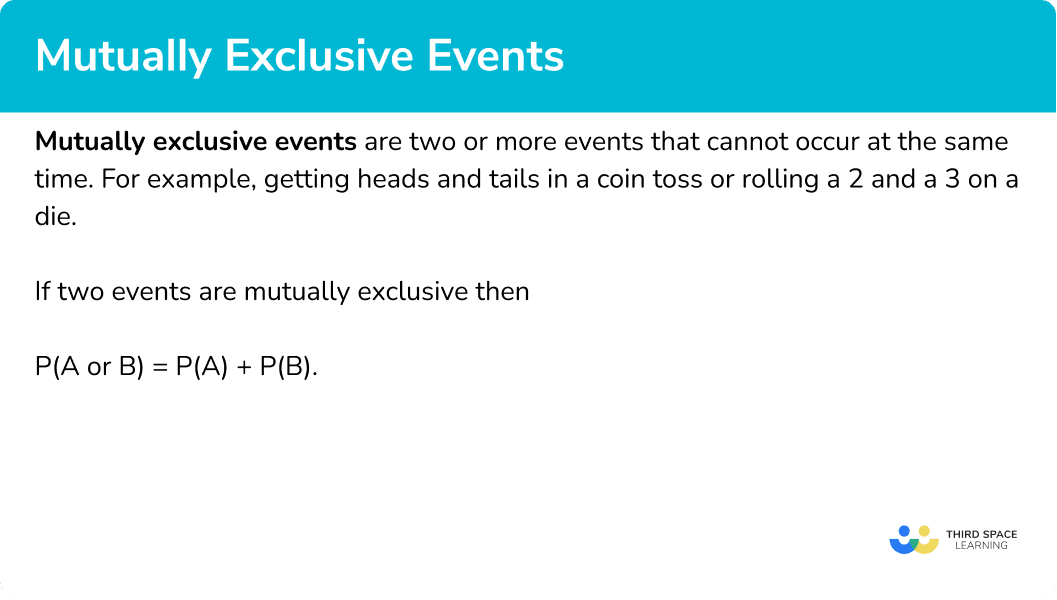 Mutually Exclusive Events

Mutually exclusive events are two or more events that cannot occur at the same time. For example, getting heads and tails in a coin toss or rolling a 2 and a 3 on a die.

If two events are mutually exclusive then

P(A or B) = P(A) + P(B).

THIRD SPACE LEARNING